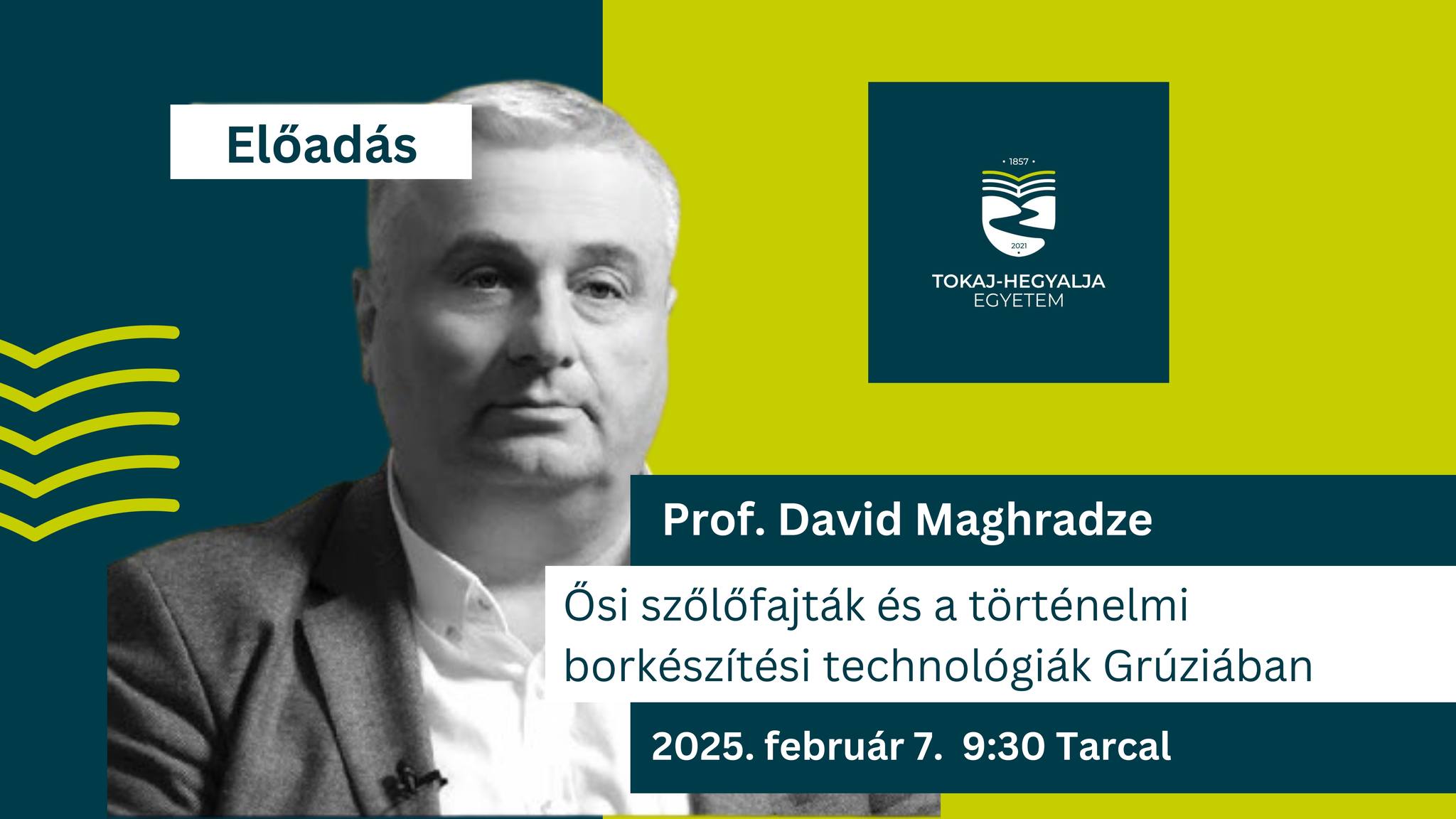 Előadás

• 1857 •

2021

TOKAJ-HEGYALJA
EGYETEM

Prof. David Maghradze

Ősi szőlőfajták és a történelmi borkészítési technológiák Grúziában

2025. február 7. 9:30 Tarcal